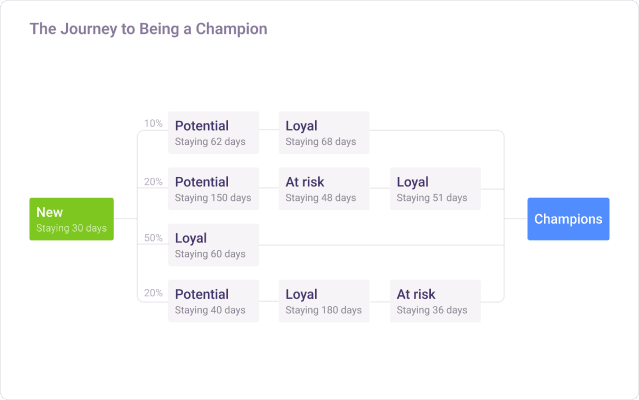 The Journey to Being a Champion

New
Staying 30 days

10%
Potential
Staying 62 days
Loyal
Staying 68 days

20%
Potential
Staying 150 days
At risk
Staying 48 days
Loyal
Staying 51 days

50%
Loyal
Staying 60 days

20%
Potential
Staying 40 days
Loyal
Staying 180 days
At risk
Staying 36 days

Champions